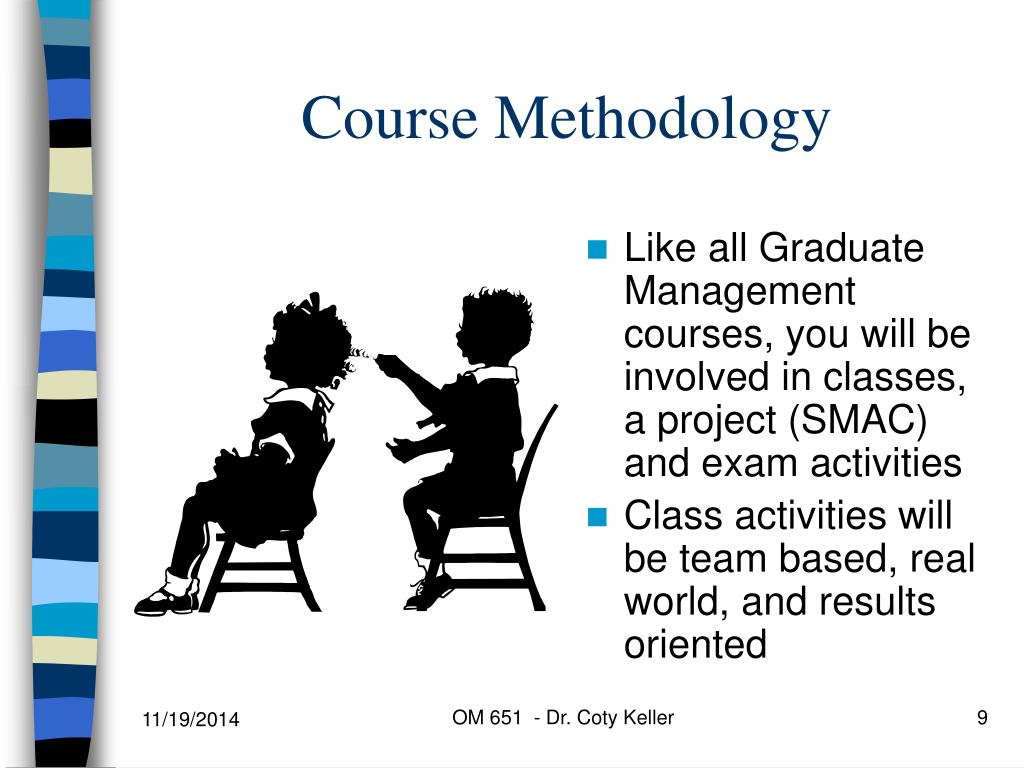 Course Methodology

- Like all Graduate Management courses, you will be involved in classes, a project (SMAC) and exam activities
- Class activities will be team based, real world, and results oriented

11/19/2014

OM 651 - Dr. Coty Keller

9